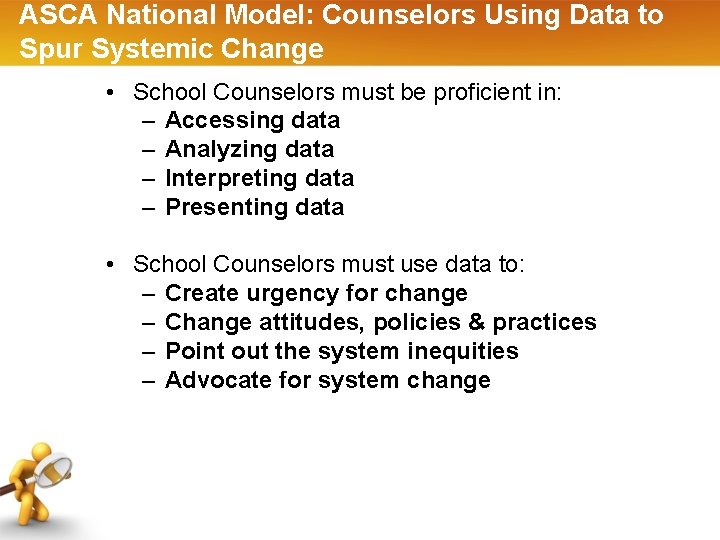 ASCA National Model: Counselors Using Data to Spur Systemic Change

• School Counselors must be proficient in:
– Accessing data
– Analyzing data
– Interpreting data
– Presenting data

• School Counselors must use data to:
– Create urgency for change
– Change attitudes, policies & practices
– Point out the system inequities
– Advocate for system change